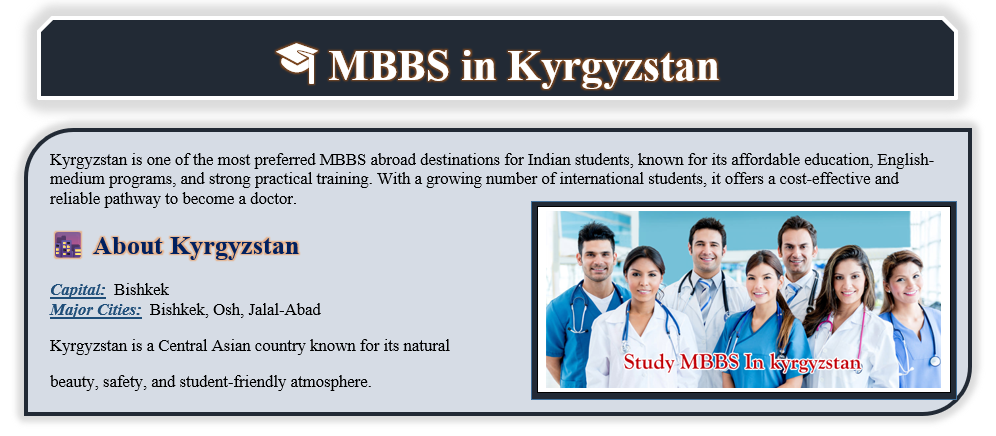 MBBS in Kyrgyzstan

Kyrgyzstan is one of the most preferred MBBS abroad destinations for Indian students, known for its affordable education, English-medium programs, and strong practical training. With a growing number of international students, it offers a cost-effective and reliable pathway to become a doctor.

About Kyrgyzstan

Capital: Bishkek
Major Cities: Bishkek, Osh, Jalal-Abad

Kyrgyzstan is a Central Asian country known for its natural beauty, safety, and student-friendly atmosphere.

Study MBBS In kyrgyzstan